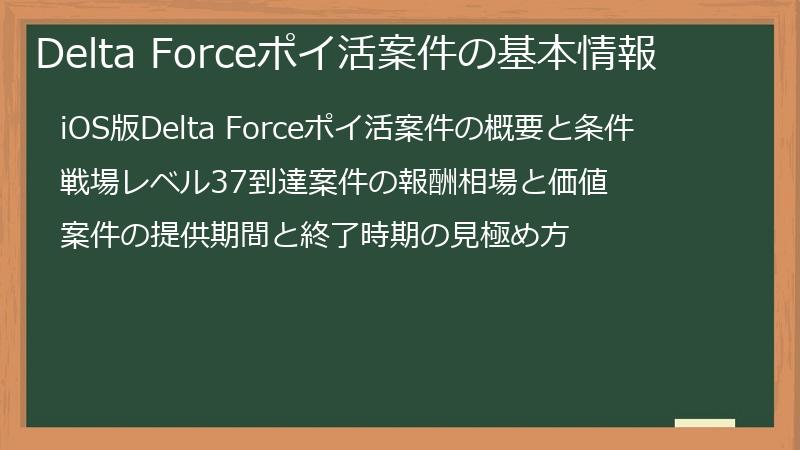 Delta Forceポイ活案件の基本情報

iOS版Delta Forceポイ活案件の概要と条件

戦場レベル37到達案件の報酬相場と価値

案件の提供期間と終了時期の見極め方